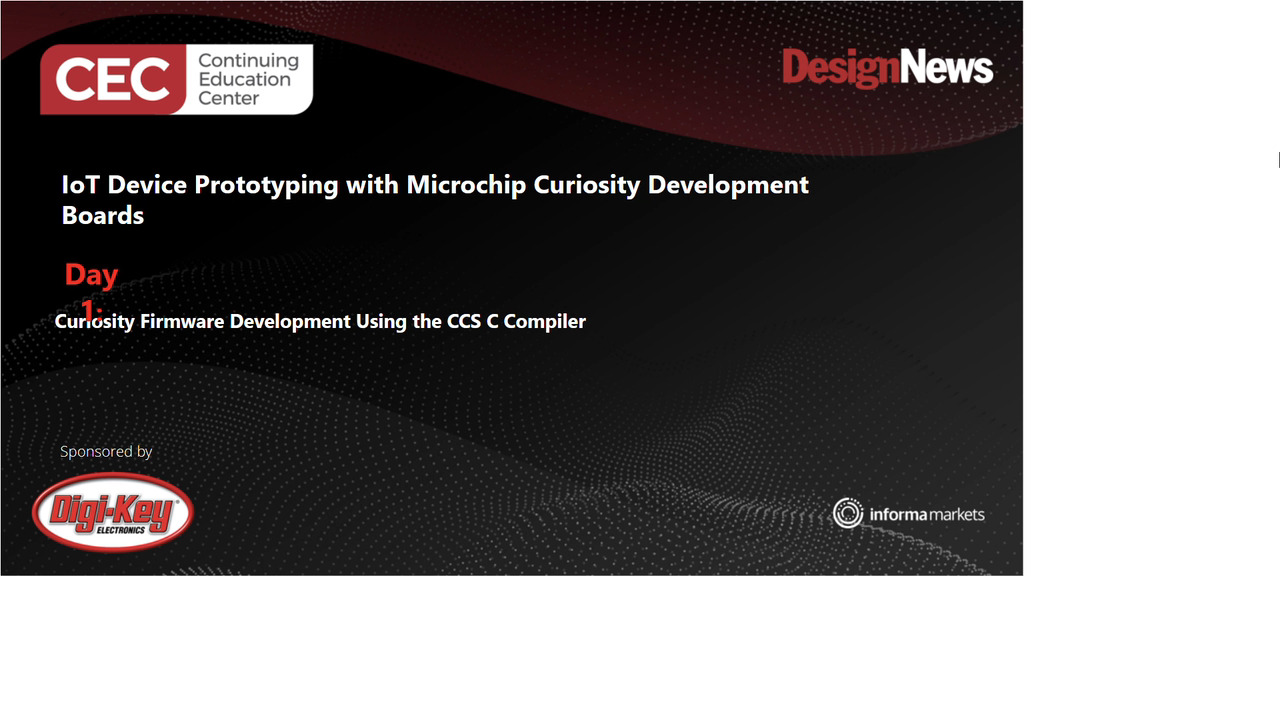 CEC Continuing Education Center

DesignNews

IoT Device Prototyping with Microchip Curiosity Development Boards

Day 1:

Curiosity Firmware Development Using the CCS C Compiler

Sponsored by

Digi-Key ELECTRONICS

informa markets